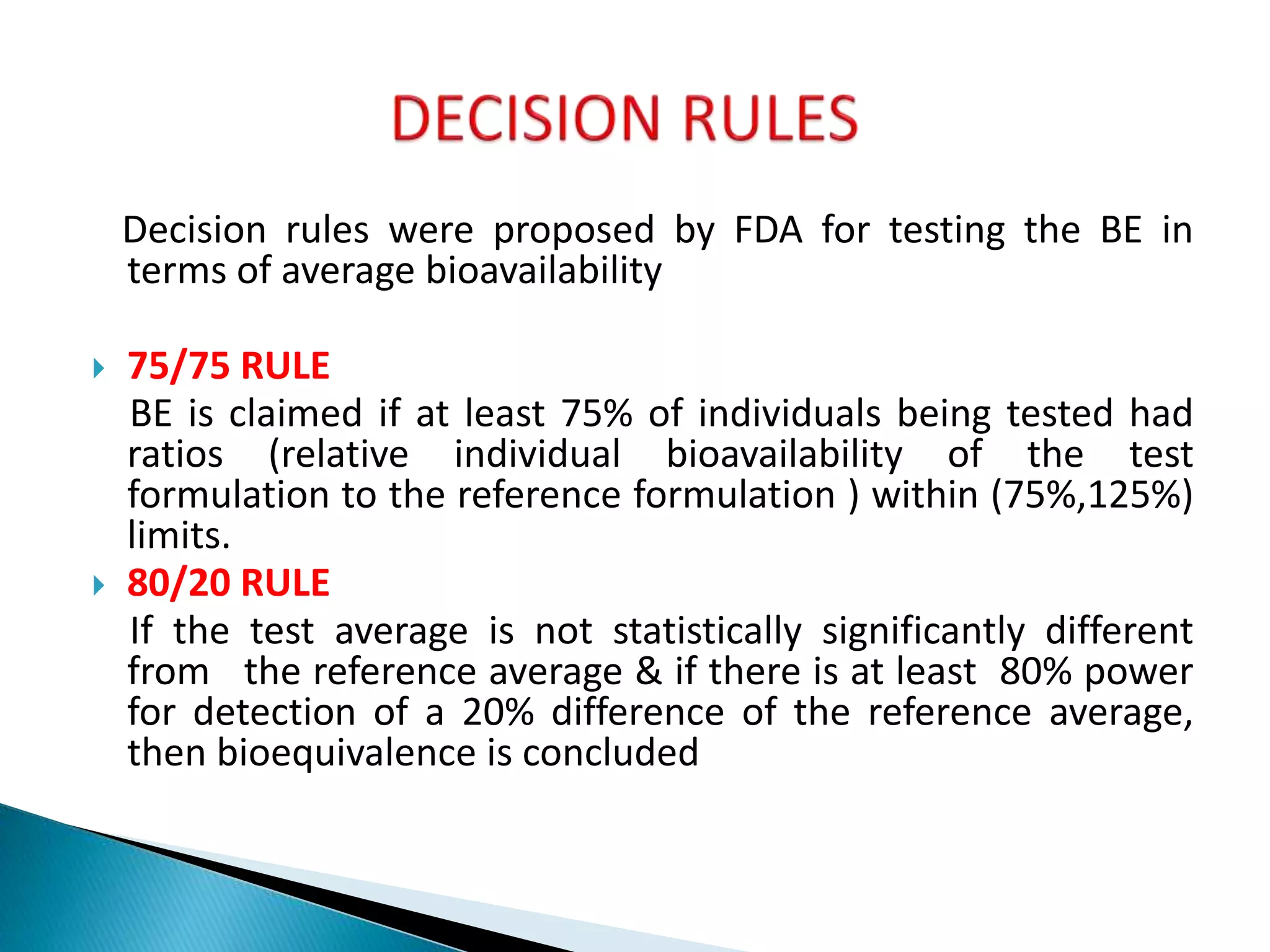 DECISION RULES

Decision rules were proposed by FDA for testing the BE in terms of average bioavailability

75/75 RULE

BE is claimed if at least 75% of individuals being tested had ratios (relative individual bioavailability of the test formulation to the reference formulation ) within (75%,125%) limits.

80/20 RULE

If the test average is not statistically significantly different from the reference average & if there is at least 80% power for detection of a 20% difference of the reference average, then bioequivalence is concluded